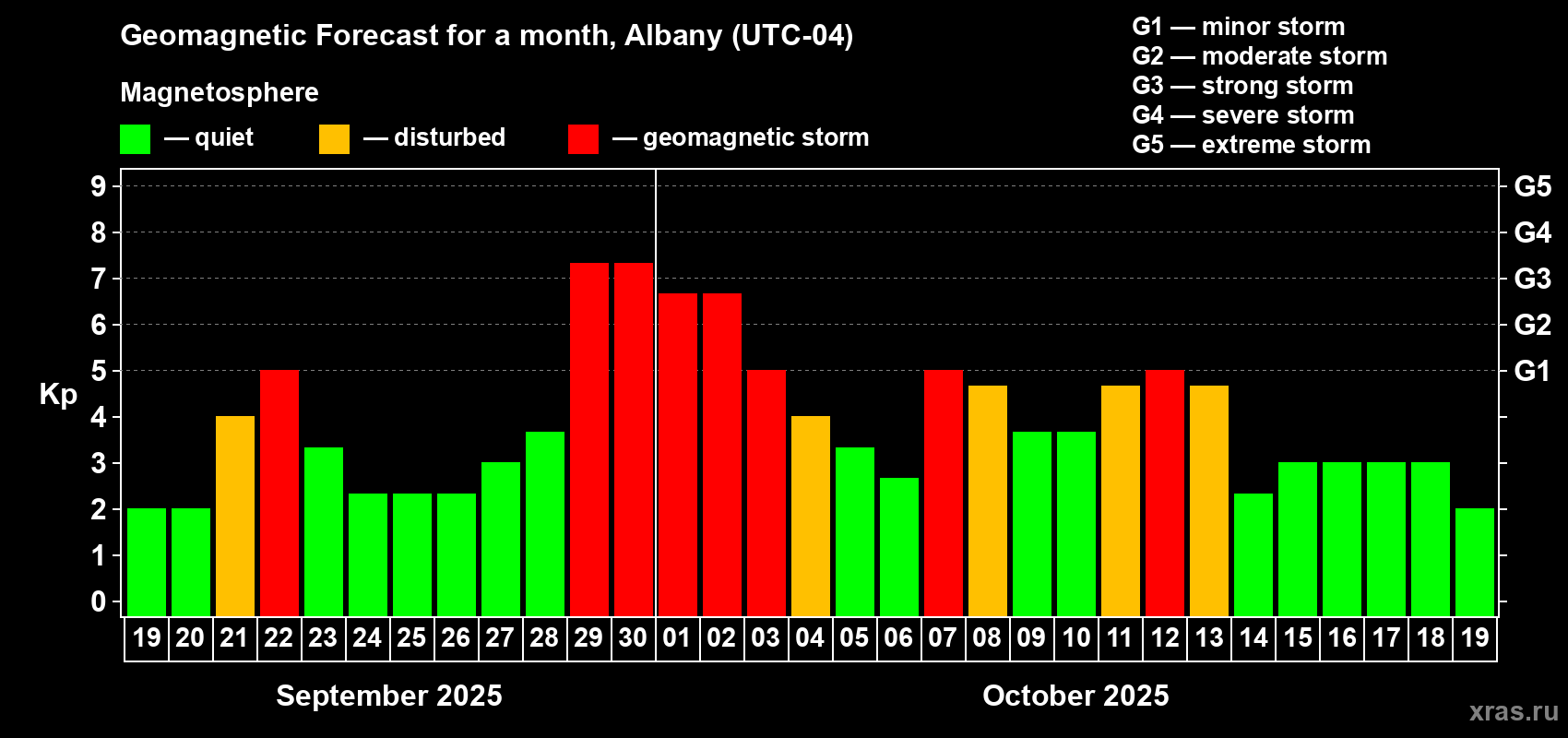 Geomagnetic Forecast for a month, Albany (UTC-04)

Magnetosphere

— quiet — disturbed — geomagnetic storm

G1 — minor storm
G2 — moderate storm
G3 — strong storm
G4 — severe storm
G5 — extreme storm

Kp

9
8
7
6
5
4
3
2
1
0

G5
G4
G3
G2
G1

19 20 21 22 23 24 25 26 27 28 29 30 01 02 03 04 05 06 07 08 09 10 11 12 13 14 15 16 17 18 19

September 2025

October 2025

xras.ru